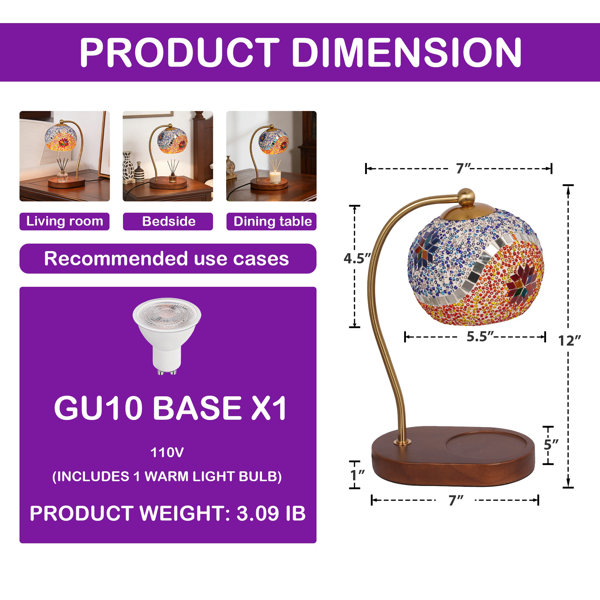 PRODUCT DIMENSION

Living room

Bedside

Dining table

Recommended use cases

GU10 BASE X1

110V

(INCLUDES 1 WARM LIGHT BULB)

PRODUCT WEIGHT: 3.09 IB

7″

4.5″

5.5″

12″

5″

1″

7″